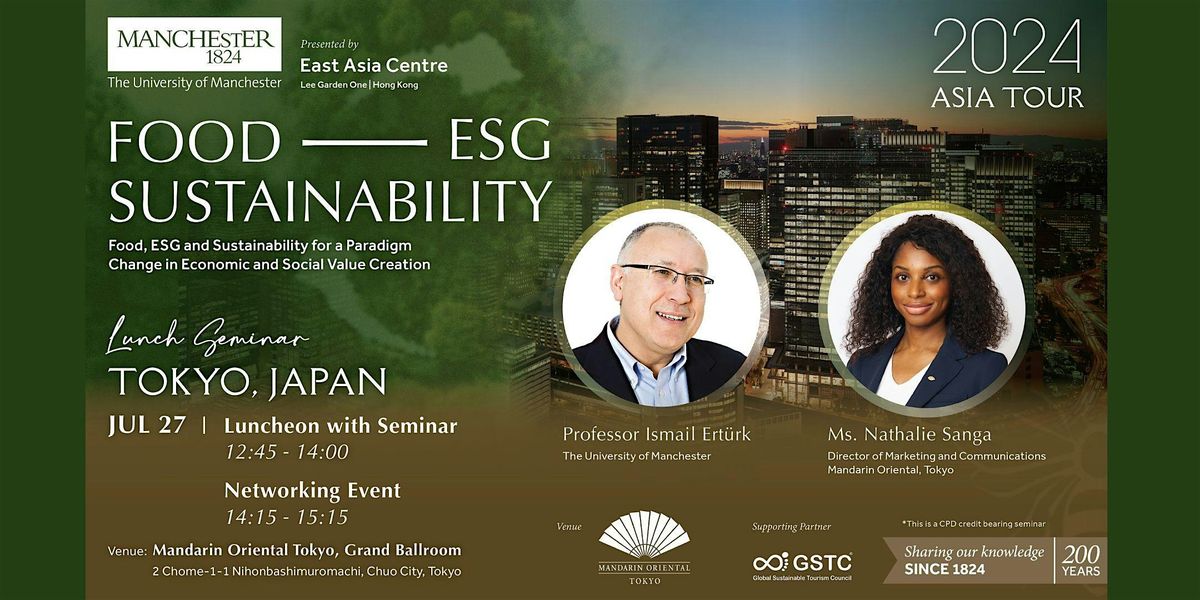 MANCHESTER
1824
The University of Manchester

Presented by
East Asia Centre
Lee Garden One | Hong Kong

2024
ASIA TOUR

FOOD —— ESG
SUSTAINABILITY

Food, ESG and Sustainability for a Paradigm Change in Economic and Social Value Creation

Lunch Seminar
TOKYO, JAPAN

JUL 27 | Luncheon with Seminar
12:45 - 14:00

Networking Event
14:15 - 15:15

Venue: Mandarin Oriental Tokyo, Grand Ballroom
2 Chome-1-1 Nihonbashimuromachi, Chuo City, Tokyo

Professor Ismail Ertürk
The University of Manchester

Ms. Nathalie Sanga
Director of Marketing and Communications
Mandarin Oriental, Tokyo

Venue
MANDARIN ORIENTAL
TOKYO

Supporting Partner
GSTC
Global Sustainable Tourism Council

*This is a CPD credit bearing seminar

Sharing our knowledge
SINCE 1824
200
YEARS